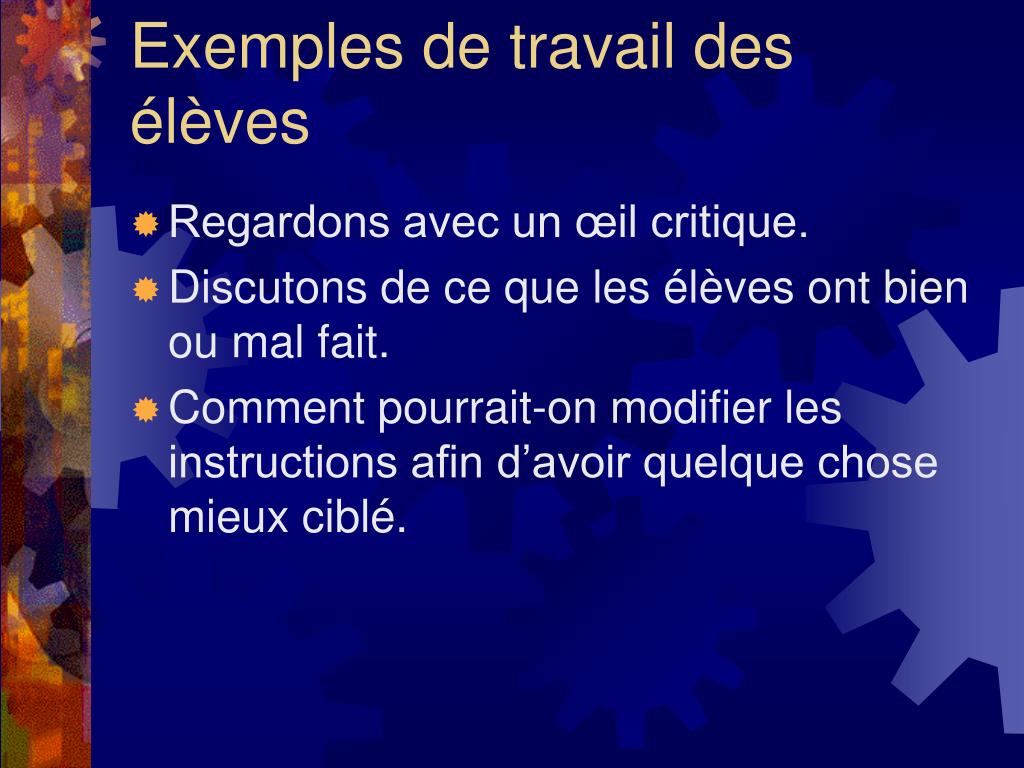 Exemples de travail des élèves

Regardons avec un œil critique.

Discutons de ce que les élèves ont bien ou mal fait.

Comment pourrait-on modifier les instructions afin d’avoir quelque chose mieux ciblé.